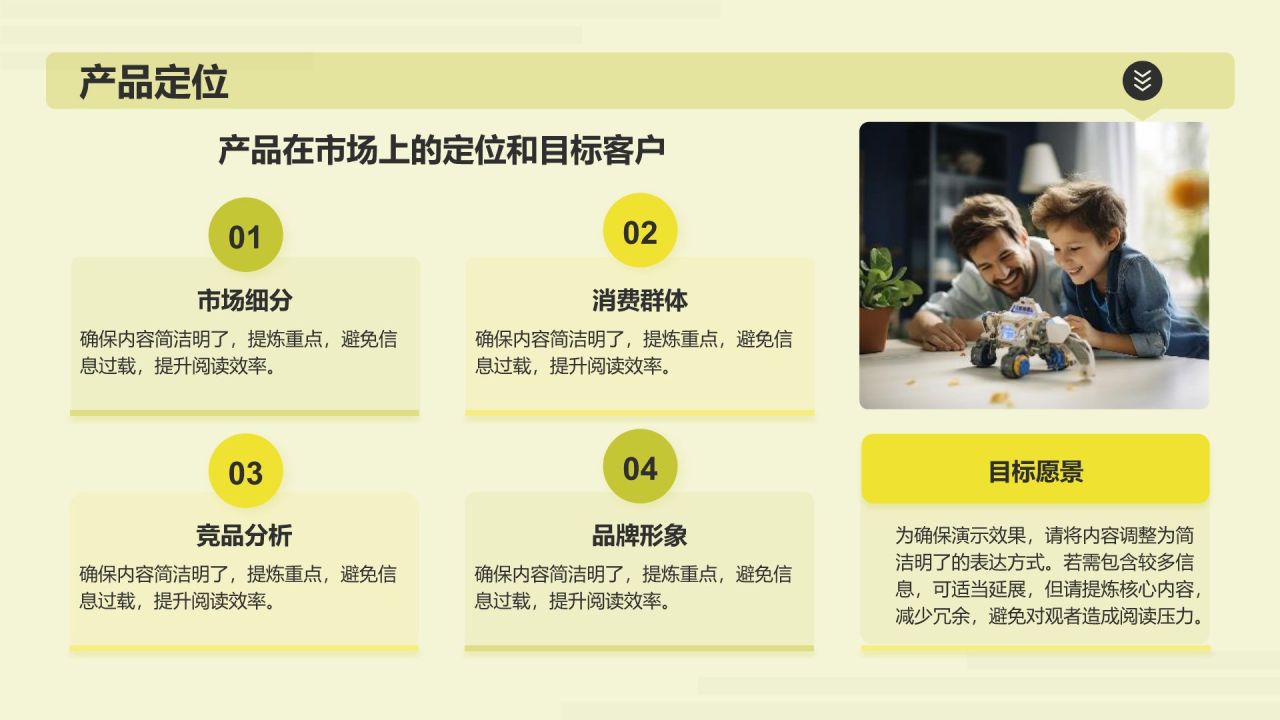 产品定位

产品在市场上的定位和目标客户

01

市场细分

确保内容简洁明了，提炼重点，避免信息过载，提升阅读效率。

02

消费群体

确保内容简洁明了，提炼重点，避免信息过载，提升阅读效率。

03

竞品分析

确保内容简洁明了，提炼重点，避免信息过载，提升阅读效率。

04

品牌形象

确保内容简洁明了，提炼重点，避免信息过载，提升阅读效率。

目标愿景

为确保演示效果，请将内容调整为简洁明了的表达方式。若需包含较多信息，可适当延展，但请提炼核心内容，减少冗余，避免对观者造成阅读压力。